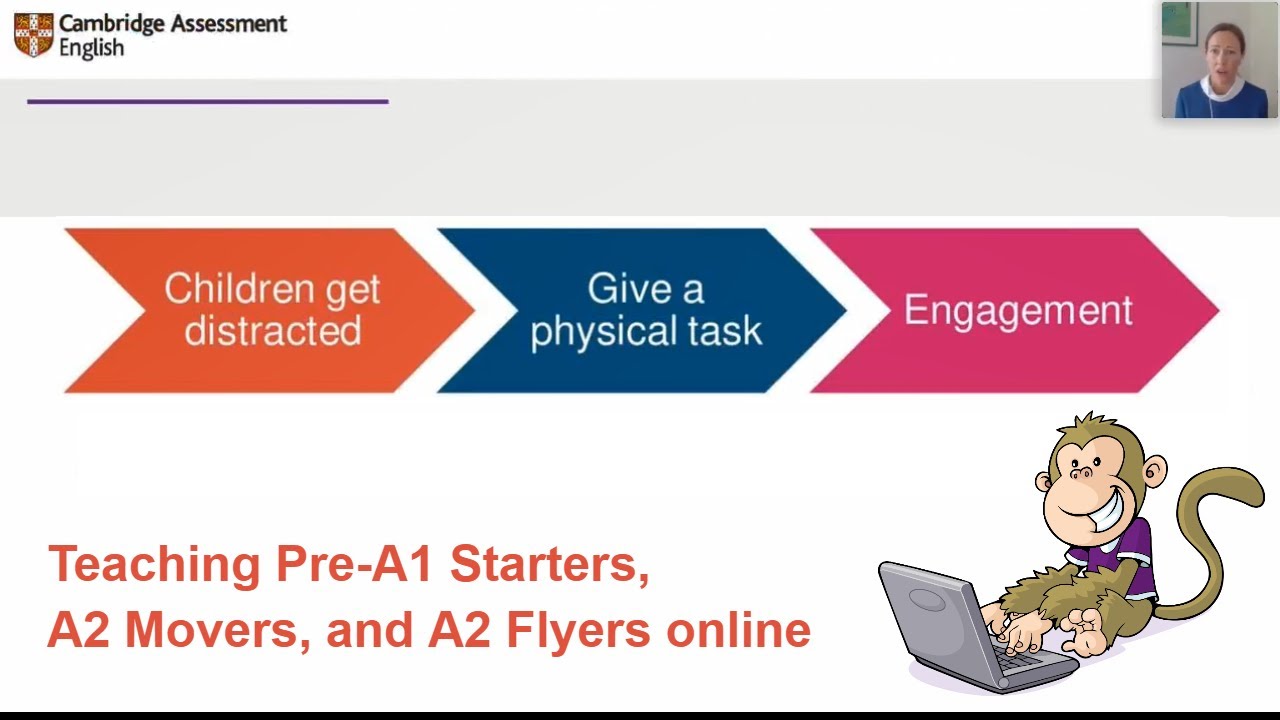 Cambridge Assessment English

Children get distracted

Give a physical task

Engagement

Teaching Pre-A1 Starters, A2 Movers, and A2 Flyers online